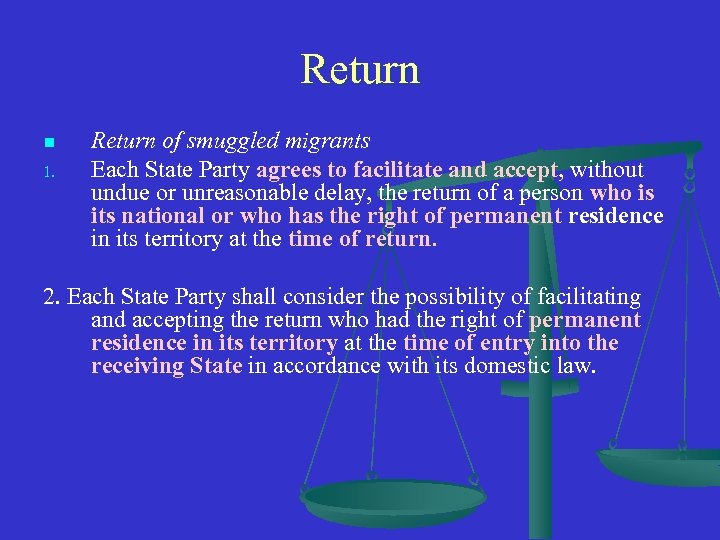 Return

Return of smuggled migrants

1. Each State Party agrees to facilitate and accept, without undue or unreasonable delay, the return of a person who is its national or who has the right of permanent residence in its territory at the time of return.

2. Each State Party shall consider the possibility of facilitating and accepting the return who had the right of permanent residence in its territory at the time of entry into the receiving State in accordance with its domestic law.